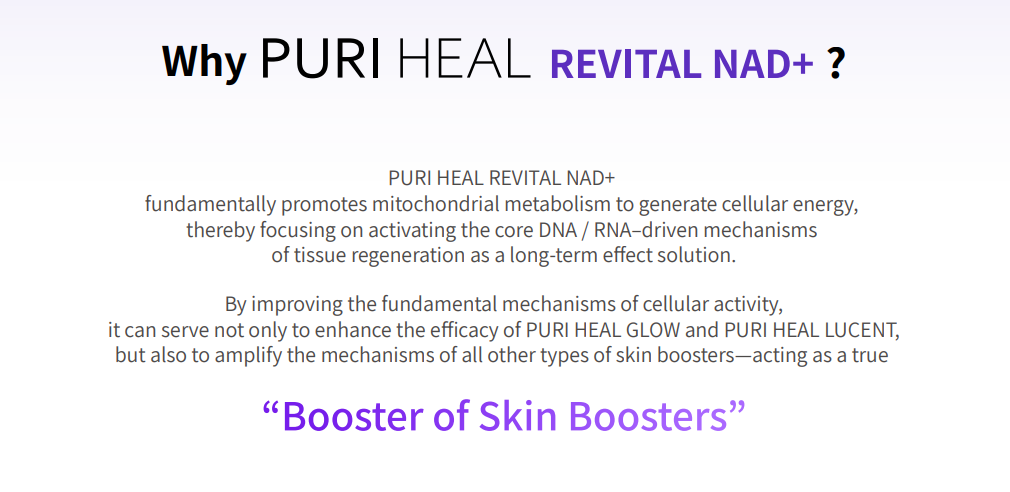 Why PURI HEAL REVITAL NAD+ ?

PURI HEAL REVITAL NAD+
fundamentally promotes mitochondrial metabolism to generate cellular energy, thereby focusing on activating the core DNA / RNA–driven mechanisms of tissue regeneration as a long-term effect solution.

By improving the fundamental mechanisms of cellular activity, it can serve not only to enhance the efficacy of PURI HEAL GLOW and PURI HEAL LUCENT, but also to amplify the mechanisms of all other types of skin boosters—acting as a true

“Booster of Skin Boosters”